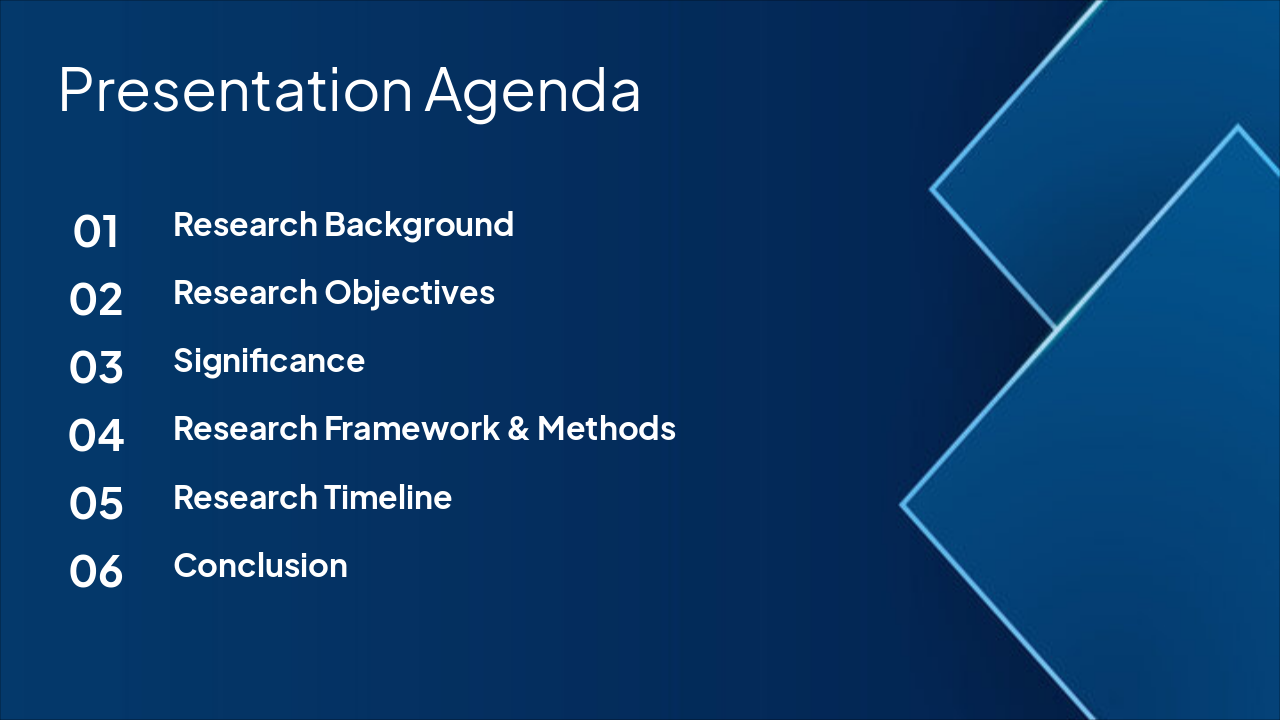 Presentation Agenda

01 Research Background
02 Research Objectives
03 Significance
04 Research Framework & Methods
05 Research Timeline
06 Conclusion